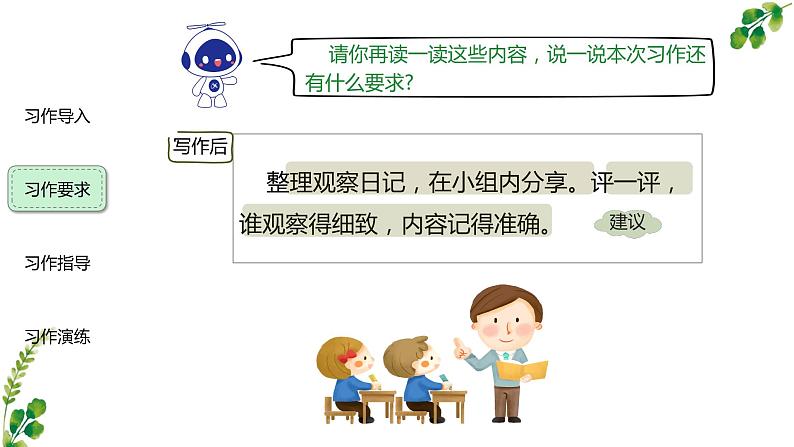 请你再读一读这些内容，说一说本次习作还有什么要求？

习作导入

习作要求

习作指导

习作演练

写作后

整理观察日记，在小组内分享。评一评，谁观察得细致，内容记得准确。

建议